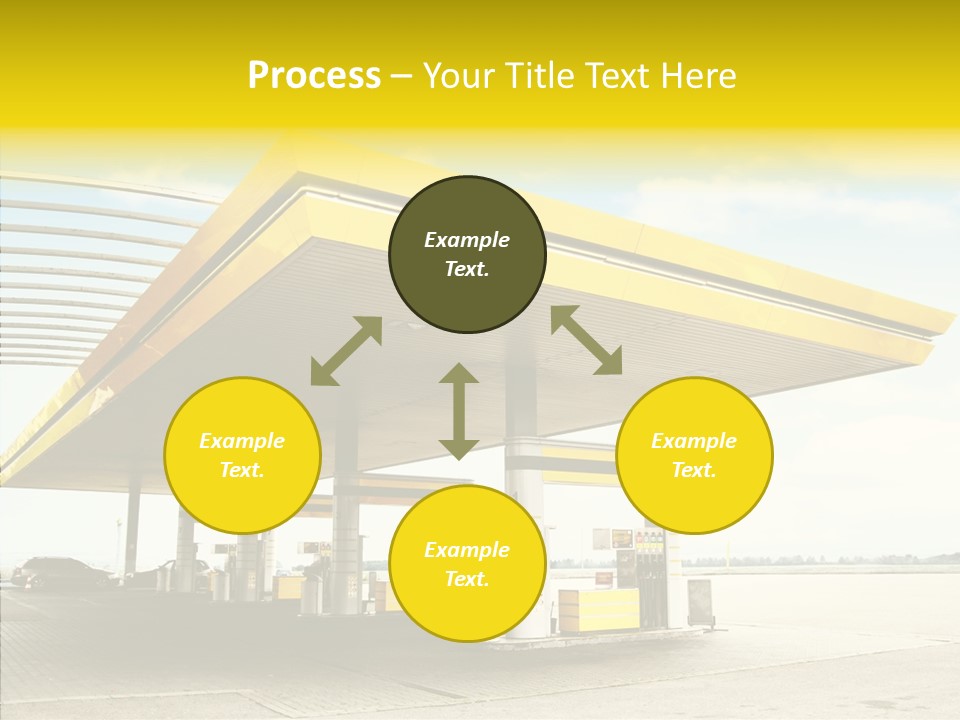 Process – Your Title Text Here

Example Text.

Example Text.

Example Text.

Example Text.